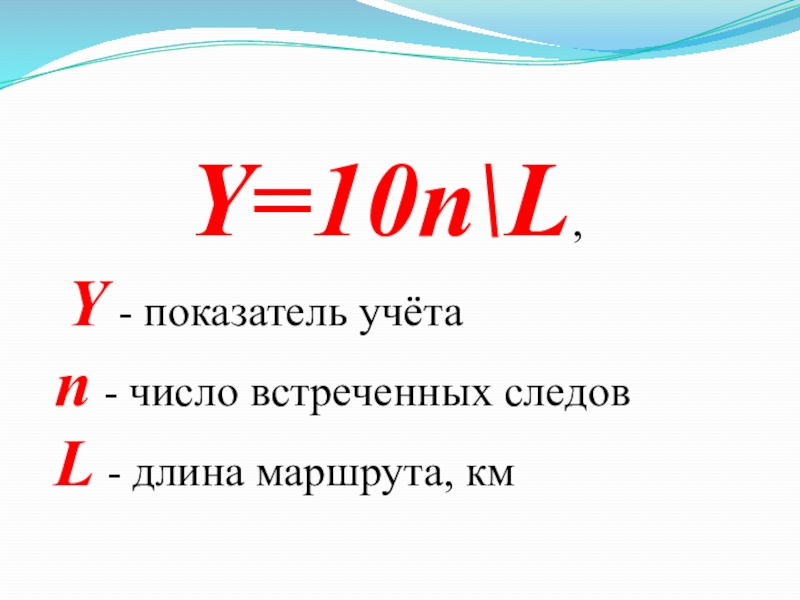 $Y=10n\backslash L$,

$Y$ - показатель учёта

$n$ - число встреченных следов

$L$ - длина маршрута, км